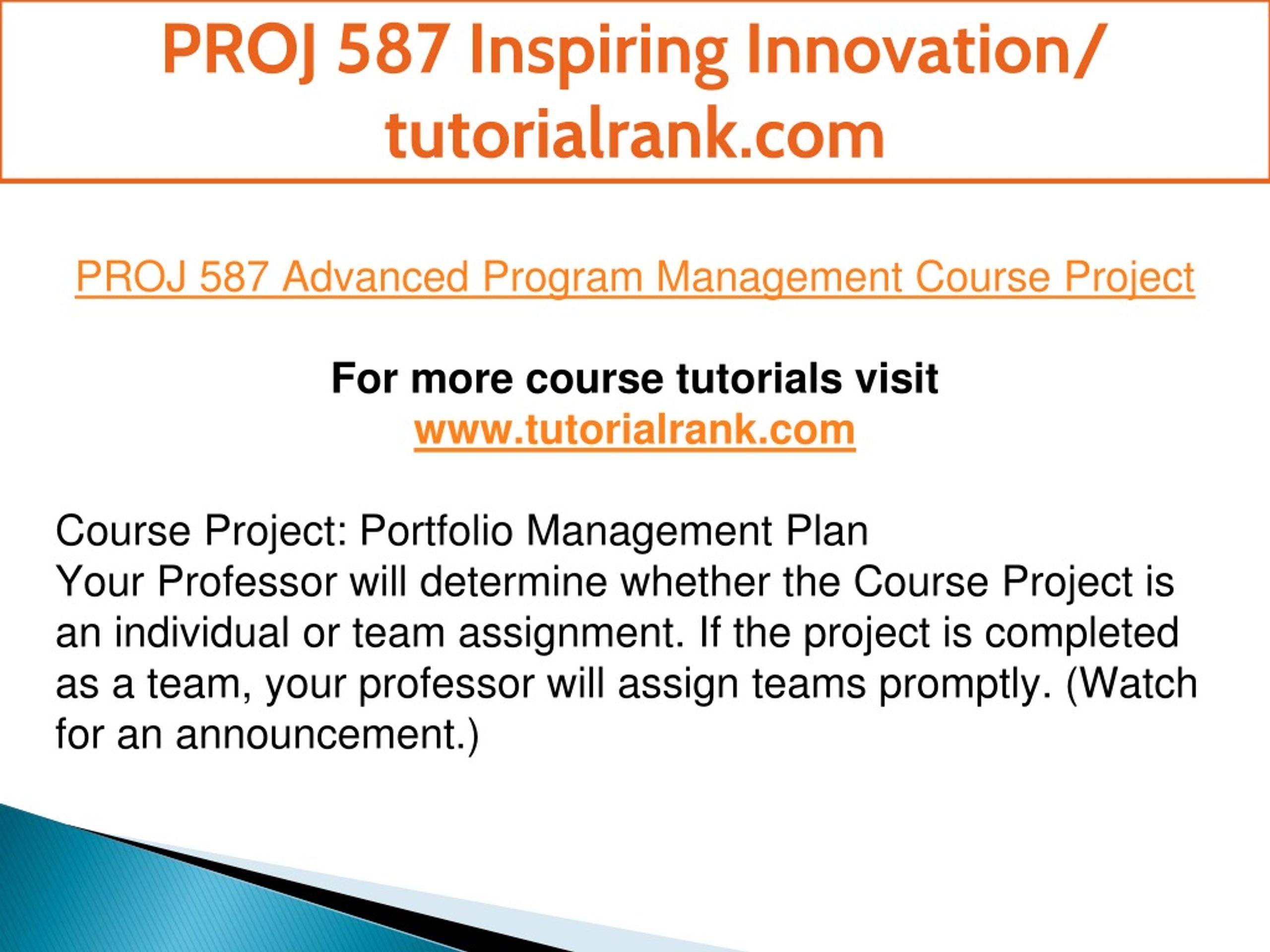 PROJ 587 Inspiring Innovation/ tutorialrank.com

PROJ 587 Advanced Program Management Course Project

For more course tutorials visit
www.tutorialrank.com

Course Project: Portfolio Management Plan
Your Professor will determine whether the Course Project is an individual or team assignment. If the project is completed as a team, your professor will assign teams promptly. (Watch for an announcement.)